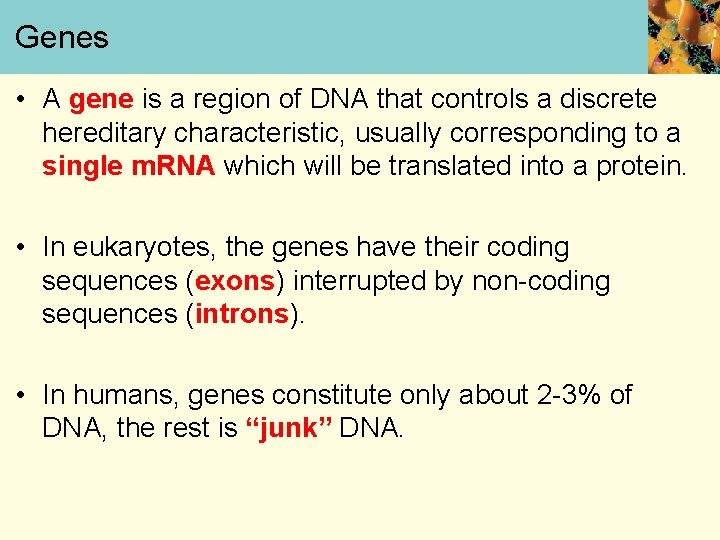 Genes

• A gene is a region of DNA that controls a discrete hereditary characteristic, usually corresponding to a single mRNA which will be translated into a protein.

• In eukaryotes, the genes have their coding sequences (exons) interrupted by non-coding sequences (introns).

• In humans, genes constitute only about 2-3% of DNA, the rest is “junk” DNA.